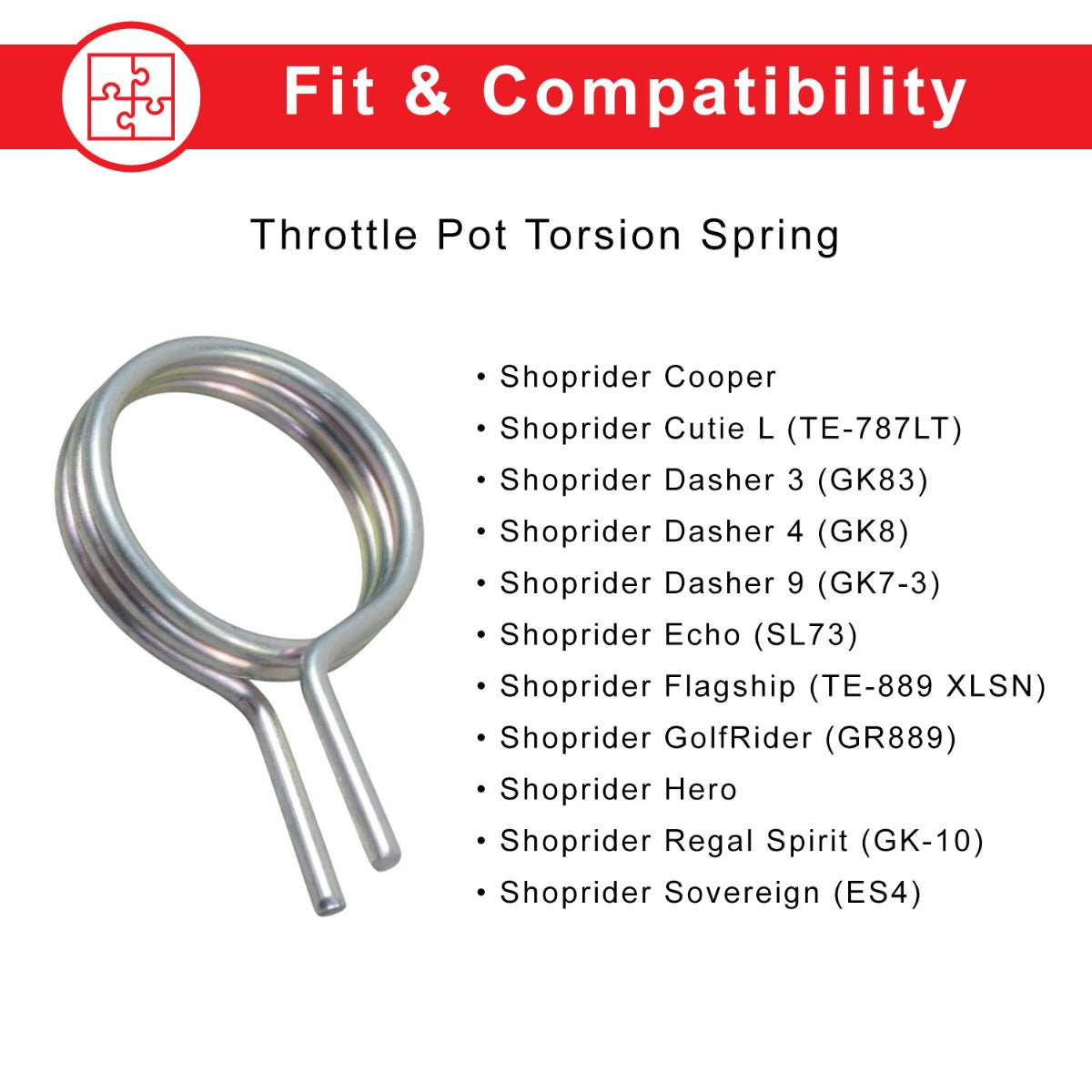 Fit & Compatibility

Throttle Pot Torsion Spring

• Shoprider Cooper
• Shoprider Cutie L (TE-787LT)
• Shoprider Dasher 3 (GK83)
• Shoprider Dasher 4 (GK8)
• Shoprider Dasher 9 (GK7-3)
• Shoprider Echo (SL73)
• Shoprider Flagship (TE-889 XLSN)
• Shoprider GolfRider (GR889)
• Shoprider Hero
• Shoprider Regal Spirit (GK-10)
• Shoprider Sovereign (ES4)